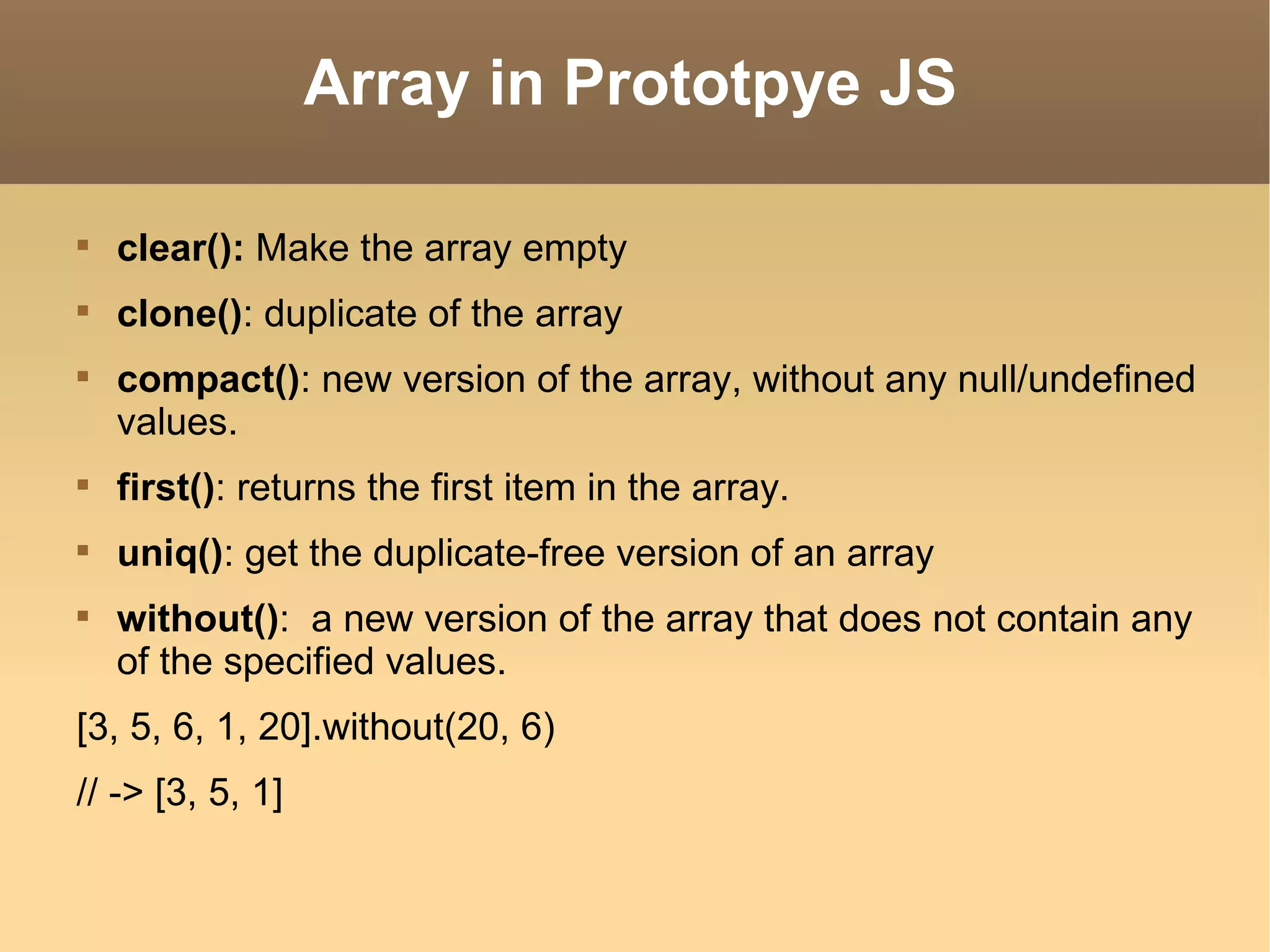 Array in Prototpye JS

▪ clear(): Make the array empty

▪ clone(): duplicate of the array

▪ compact(): new version of the array, without any null/undefined values.

▪ first(): returns the first item in the array.

▪ uniq(): get the duplicate-free version of an array

▪ without(): a new version of the array that does not contain any of the specified values.

[3, 5, 6, 1, 20].without(20, 6)

// -> [3, 5, 1]